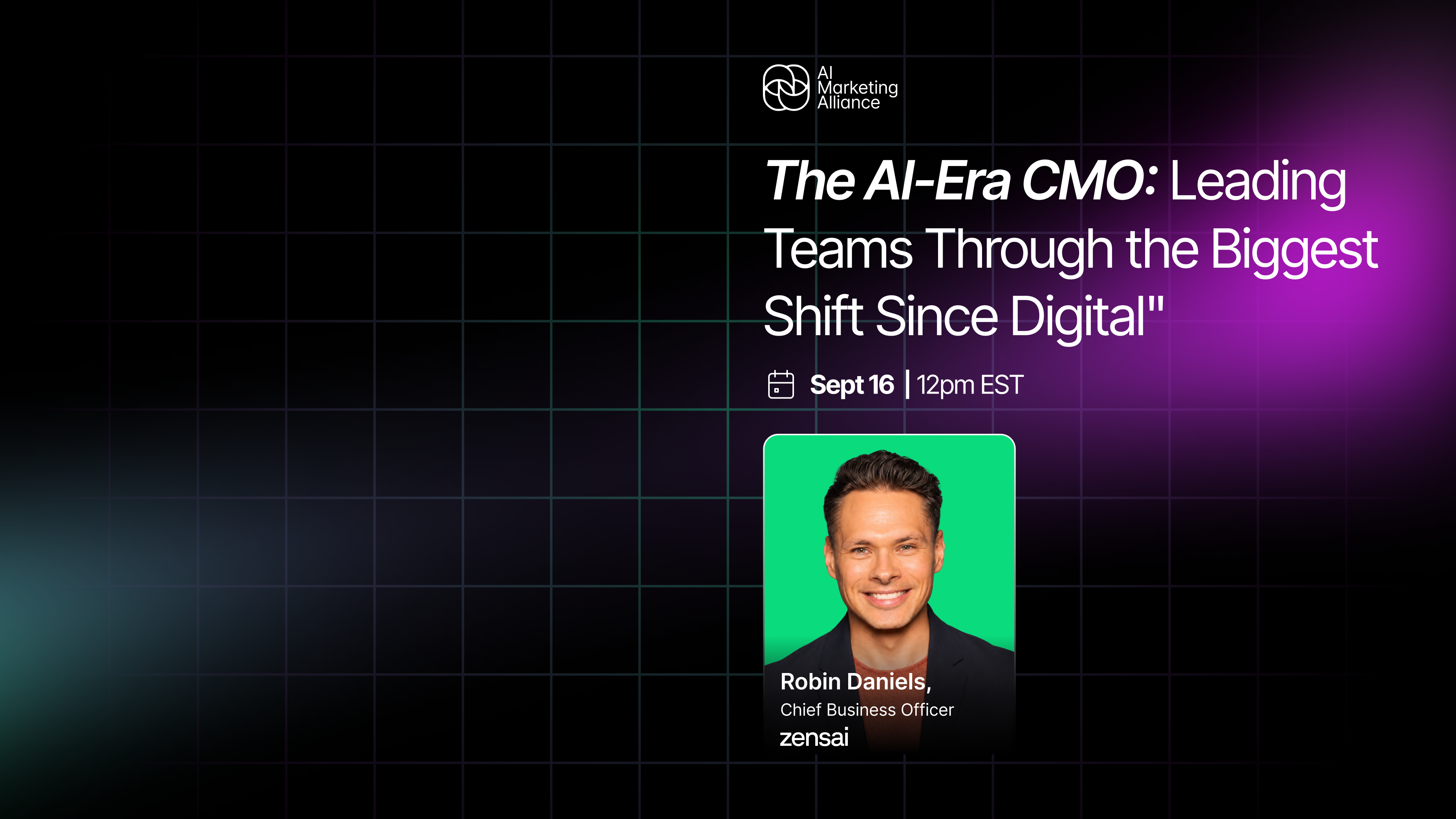 AI Marketing Alliance

The AI-Era CMO: Leading Teams Through the Biggest Shift Since Digital"

Sept 16 | 12pm EST

Robin Daniels,
Chief Business Officer
zensai